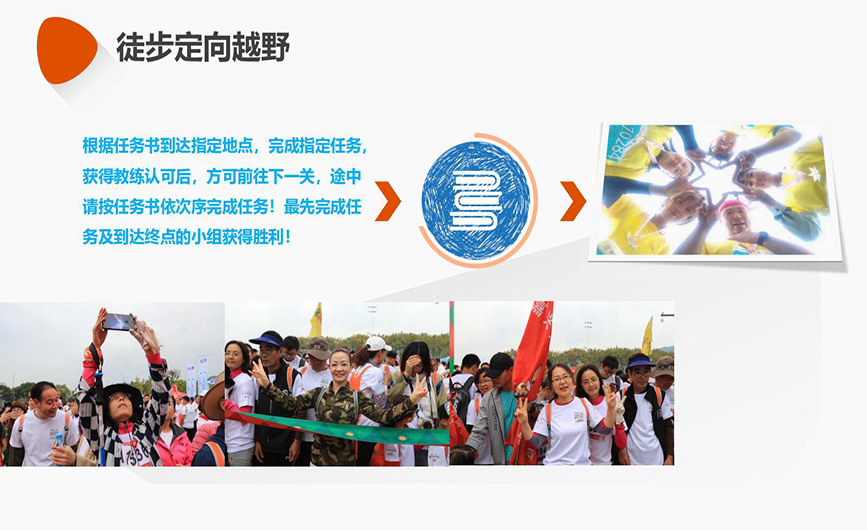 徒步定向越野

根据任务书到达指定地点，完成指定任务，获得教练认可后，方可前往下一关，途中请按任务书依次序完成任务！最先完成任务及到达终点的小组获得胜利！